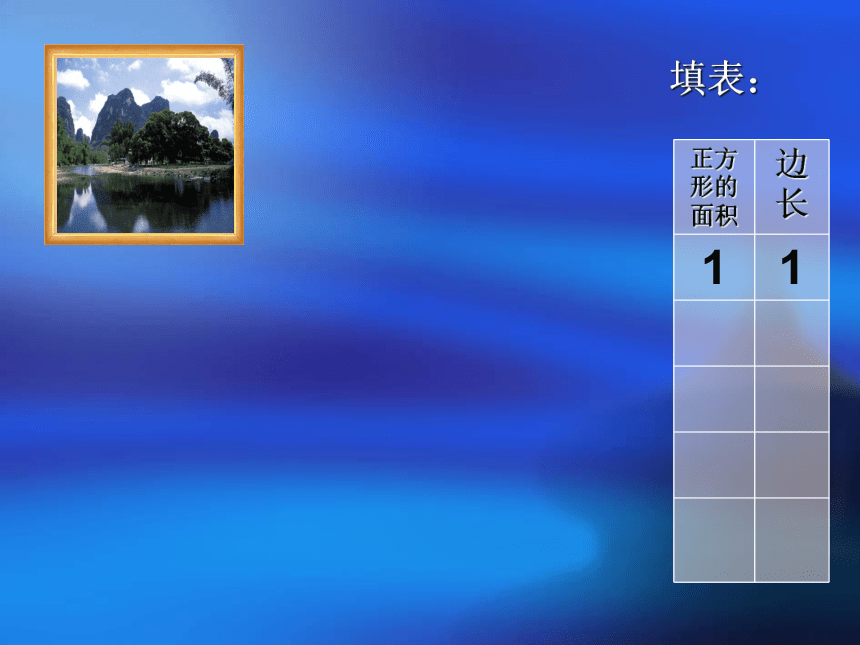 填表：

| 正方形的面积 | 边长 |
|---|---|
| 1 | 1 |
| | |
| | |
| | |
| | |